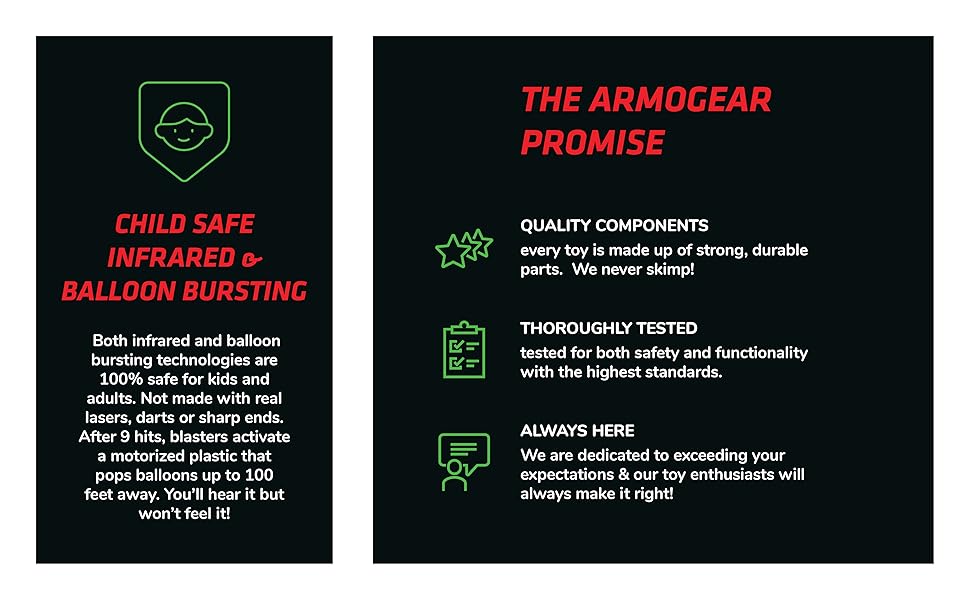 CHILD SAFE INFRARED & BALLOON BURSTING

Both infrared and balloon bursting technologies are 100% safe for kids and adults. Not made with real lasers, darts or sharp ends. After 9 hits, blasters activate a motorized plastic that pops balloons up to 100 feet away. You'll hear it but won't feel it!

THE ARMOGEAR PROMISE

QUALITY COMPONENTS
every toy is made up of strong, durable parts. We never skimp!

THOROUGHLY TESTED
tested for both safety and functionality with the highest standards.

ALWAYS HERE
We are dedicated to exceeding your expectations & our toy enthusiasts will always make it right!